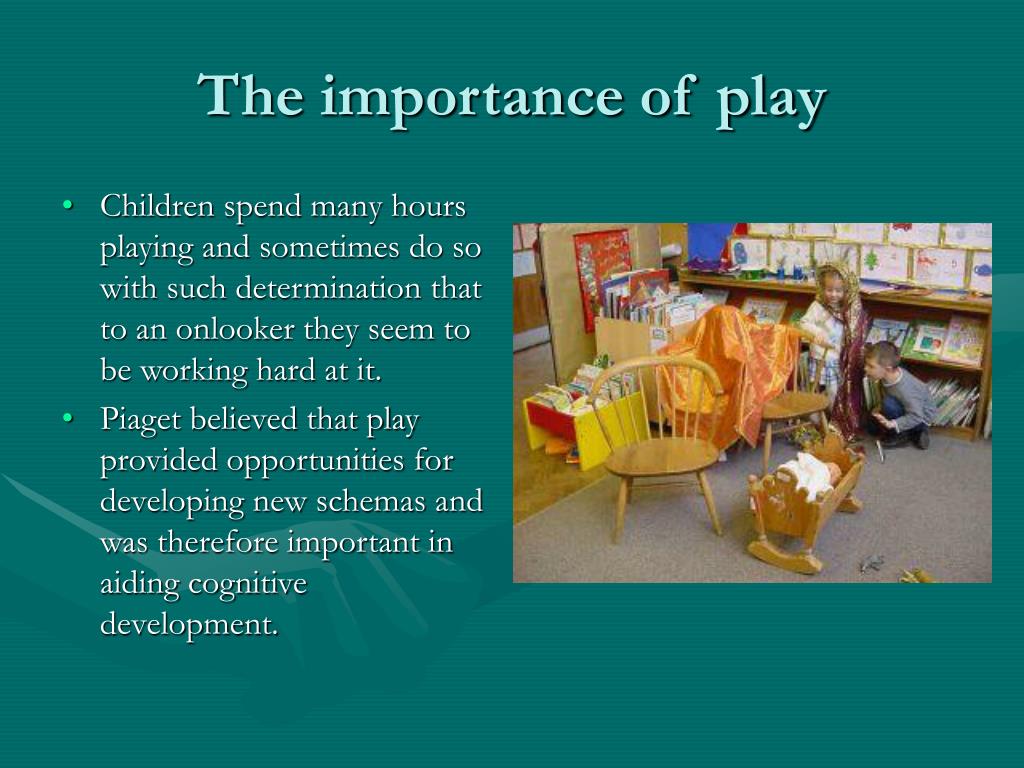 The importance of play

• Children spend many hours playing and sometimes do so with such determination that to an onlooker they seem to be working hard at it.
• Piaget believed that play provided opportunities for developing new schemas and was therefore important in aiding cognitive development.